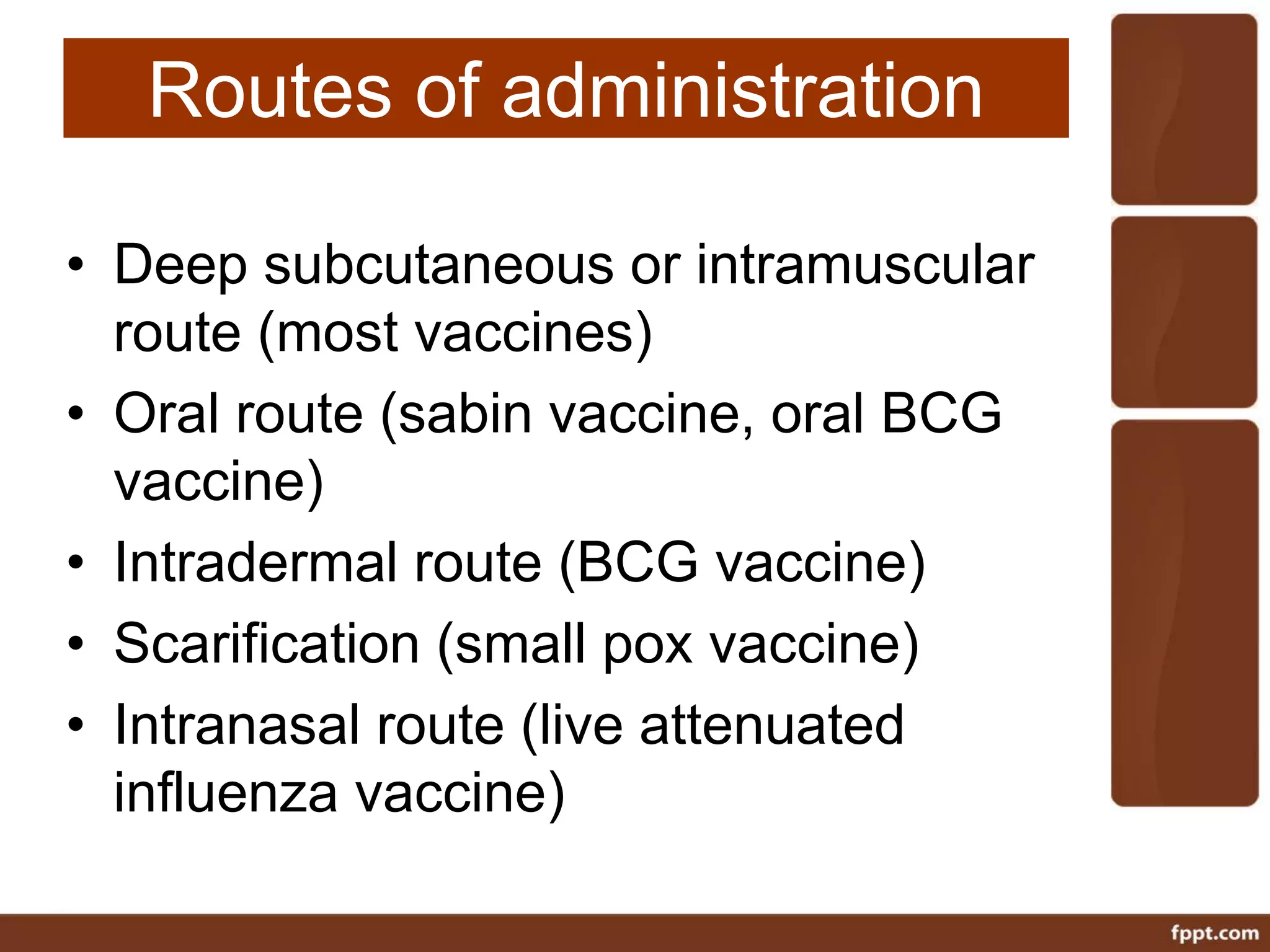 Routes of administration

• Deep subcutaneous or intramuscular route (most vaccines)
• Oral route (sabin vaccine, oral BCG vaccine)
• Intradermal route (BCG vaccine)
• Scarification (small pox vaccine)
• Intranasal route (live attenuated influenza vaccine)

fppt.com